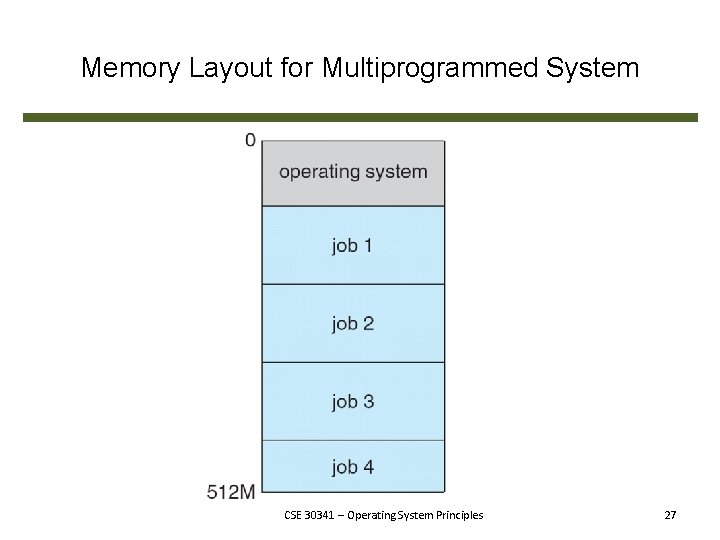 Memory Layout for Multiprogrammed System

0

operating system

job 1

job 2

job 3

job 4

512M

CSE 30341 – Operating System Principles

27